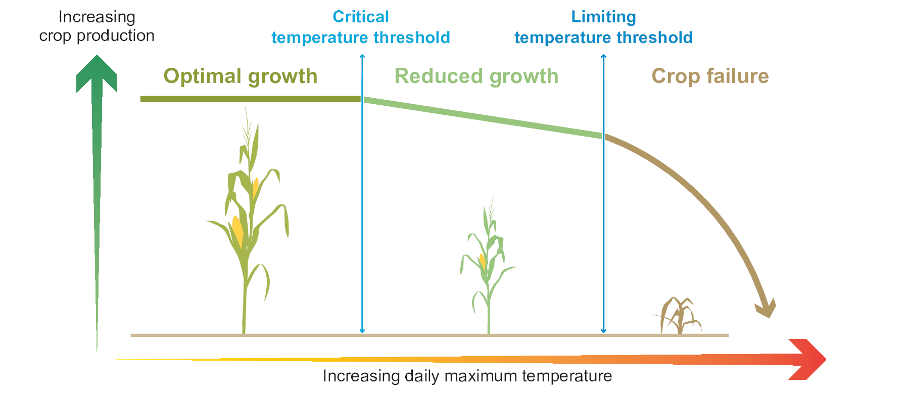 Increasing crop production

Critical temperature threshold

Limiting temperature threshold

Optimal growth

Reduced growth

Crop failure

Increasing daily maximum temperature